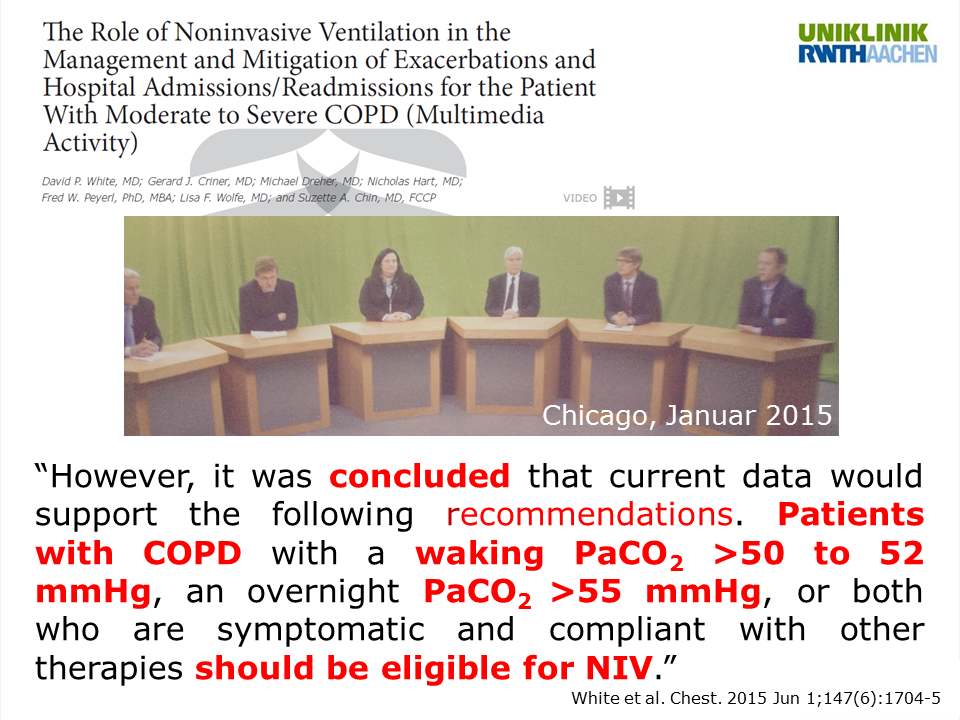 The Role of Noninvasive Ventilation in the Management and Mitigation of Exacerbations and Hospital Admissions/Readmissions for the Patient With Moderate to Severe COPD (Multimedia Activity)

UNIKLINIK RWTHAACHEN

David P. White, MD; Gerard J. Criner, MD; Michael Dreher, MD; Nicholas Hart, MD; Fred W. Peyerl, PhD, MBA; Lisa F. Wolfe, MD; and Suzette A. Chin, MD, FCCP

VIDEO

Chicago, Januar 2015

“However, it was concluded that current data would support the following recommendations. Patients with COPD with a waking $PaCO_2$ >50 to 52 mmHg, an overnight $PaCO_2$ >55 mmHg, or both who are symptomatic and compliant with other therapies should be eligible for NIV.”

White et al. Chest. 2015 Jun 1;147(6):1704-5